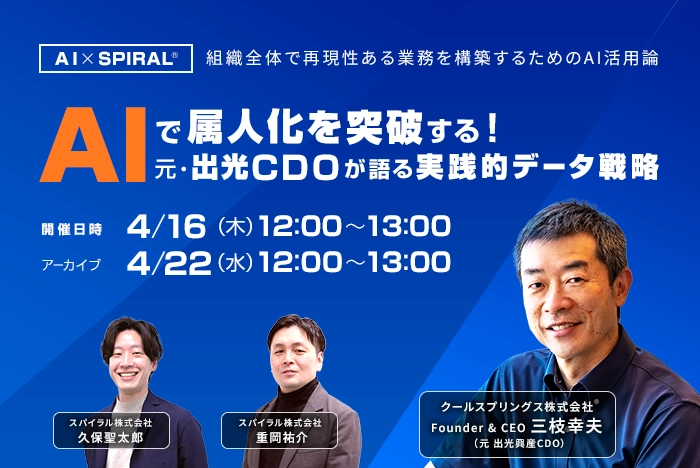 AI×SPIRAL®

組織全体で再現性ある業務を構築するためのAI活用論

AIで属人化を突破する！
元・出光CDOが語る実践的データ戦略

開催日時 4/16（木）12:00～13:00
アーカイブ 4/22（水）12:00～13:00

スパイラル株式会社
久保聖太郎

スパイラル株式会社
重岡祐介

クールスプリングス株式会社
Founder & CEO 三枝幸夫
（元 出光興産CDO）